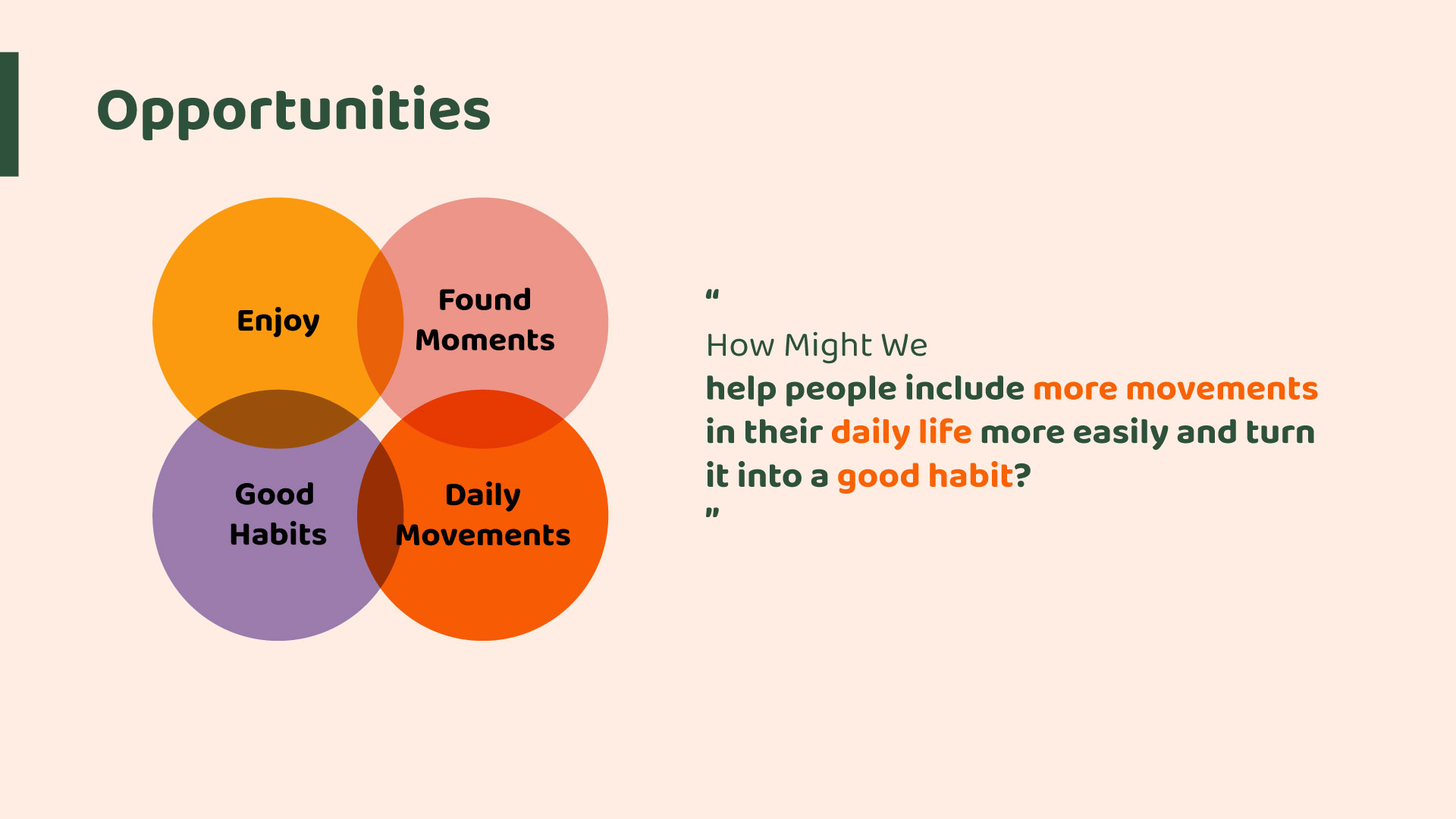 Opportunities

Enjoy

Found Moments

Good Habits

Daily Movements

“
How Might We
help people include more movements in their daily life more easily and turn it into a good habit?
”